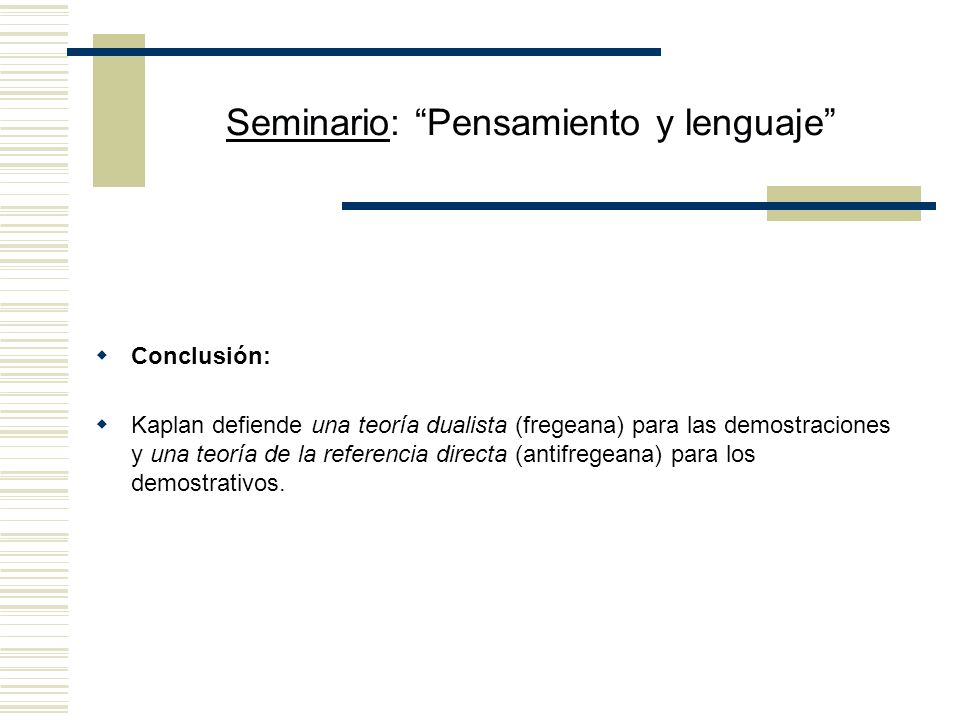 Seminario: “Pensamiento y lenguaje”

Conclusión:

Kaplan defiende una teoría dualista (fregeana) para las demostraciones y una teoría de la referencia directa (antifregeana) para los demostrativos.